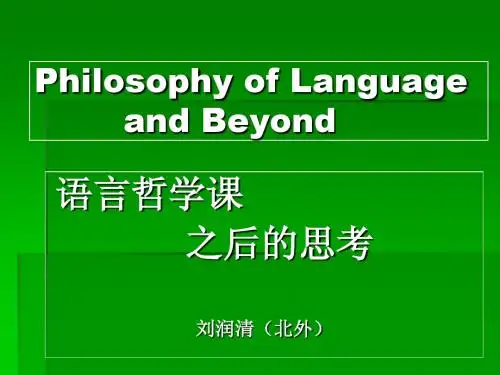 Philosophy of Language and Beyond

语言哲学课
之后的思考

刘润清（北外）